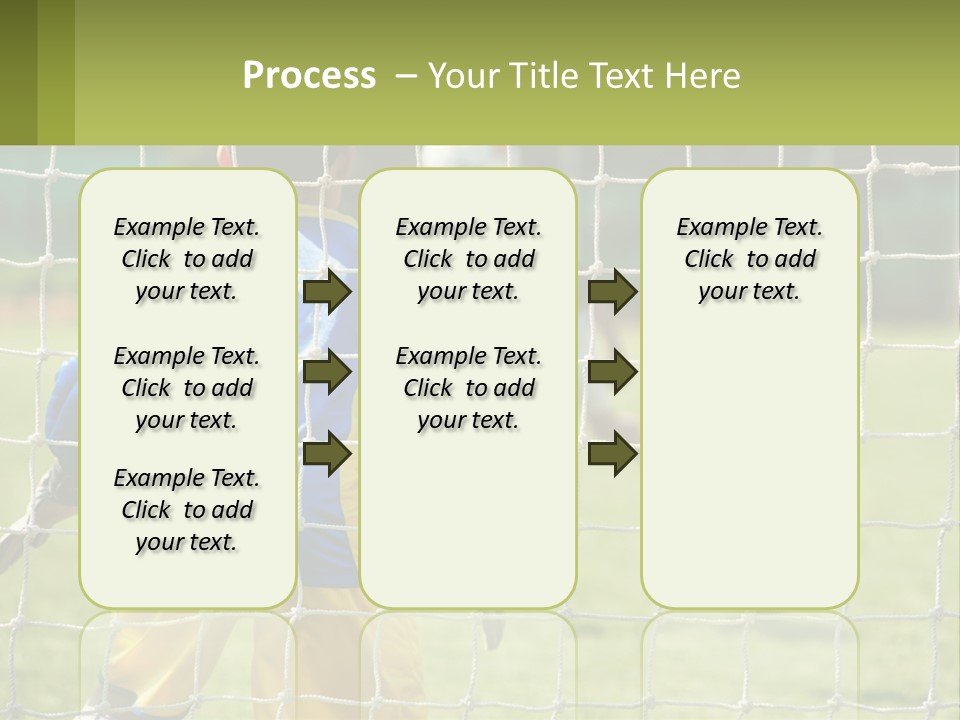 Process – Your Title Text Here

Example Text. Click to add your text.

Example Text. Click to add your text.

Example Text. Click to add your text.

Example Text. Click to add your text.

Example Text. Click to add your text.

Example Text. Click to add your text.